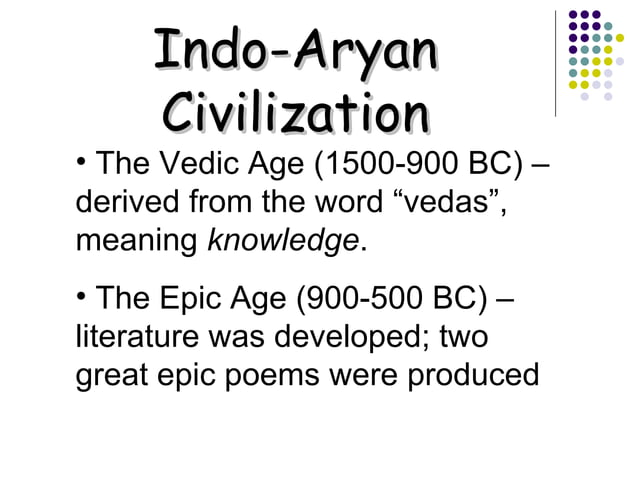 Indo-Aryan Civilization

• The Vedic Age (1500-900 BC) – derived from the word “vedas”, meaning knowledge.

• The Epic Age (900-500 BC) – literature was developed; two great epic poems were produced